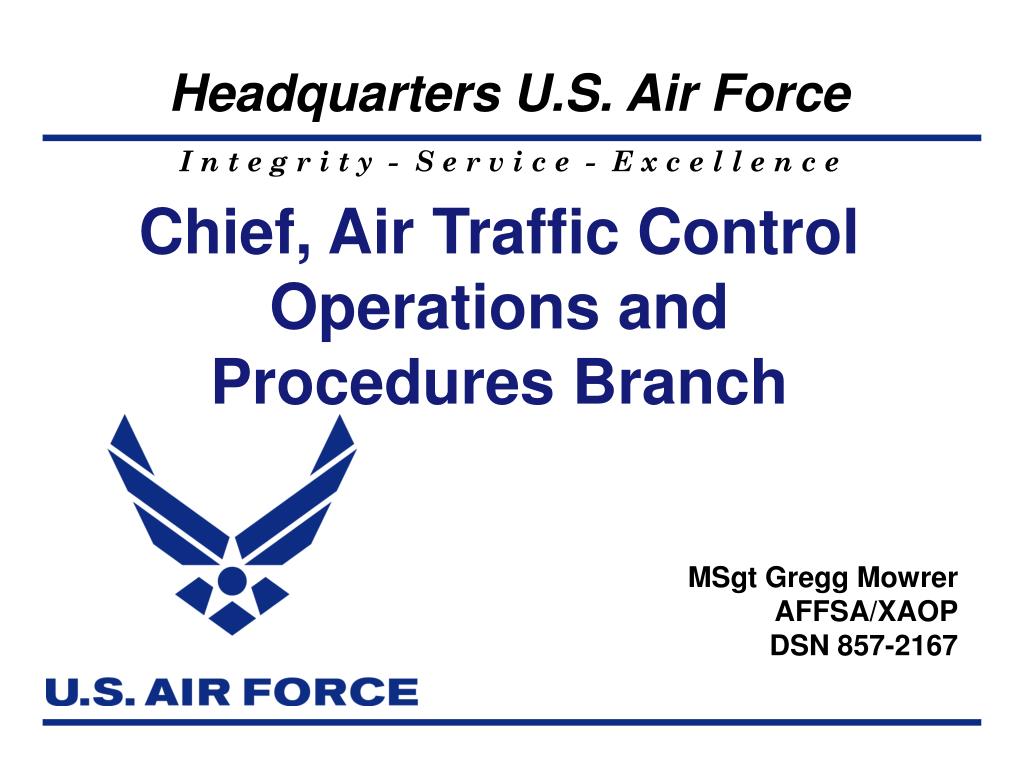 Headquarters U.S. Air Force

Integrity - Service - Excellence

Chief, Air Traffic Control Operations and Procedures Branch

MSgt Gregg Mowrer
AFFSA/XAOP
DSN 857-2167

U.S. AIR FORCE